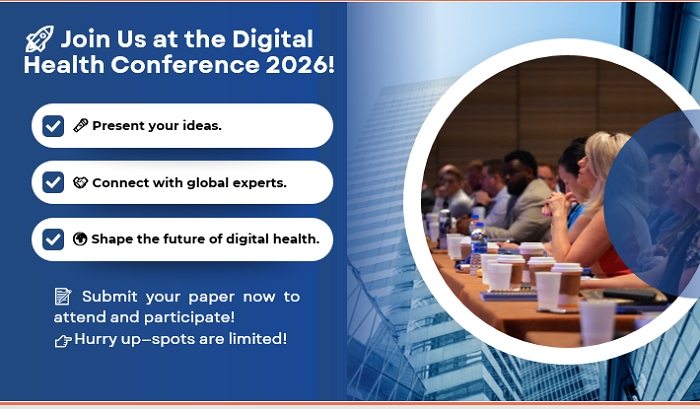 Join Us at the Digital Health Conference 2026!

Present your ideas.

Connect with global experts.

Shape the future of digital health.

Submit your paper now to attend and participate!

Hurry up–spots are limited!